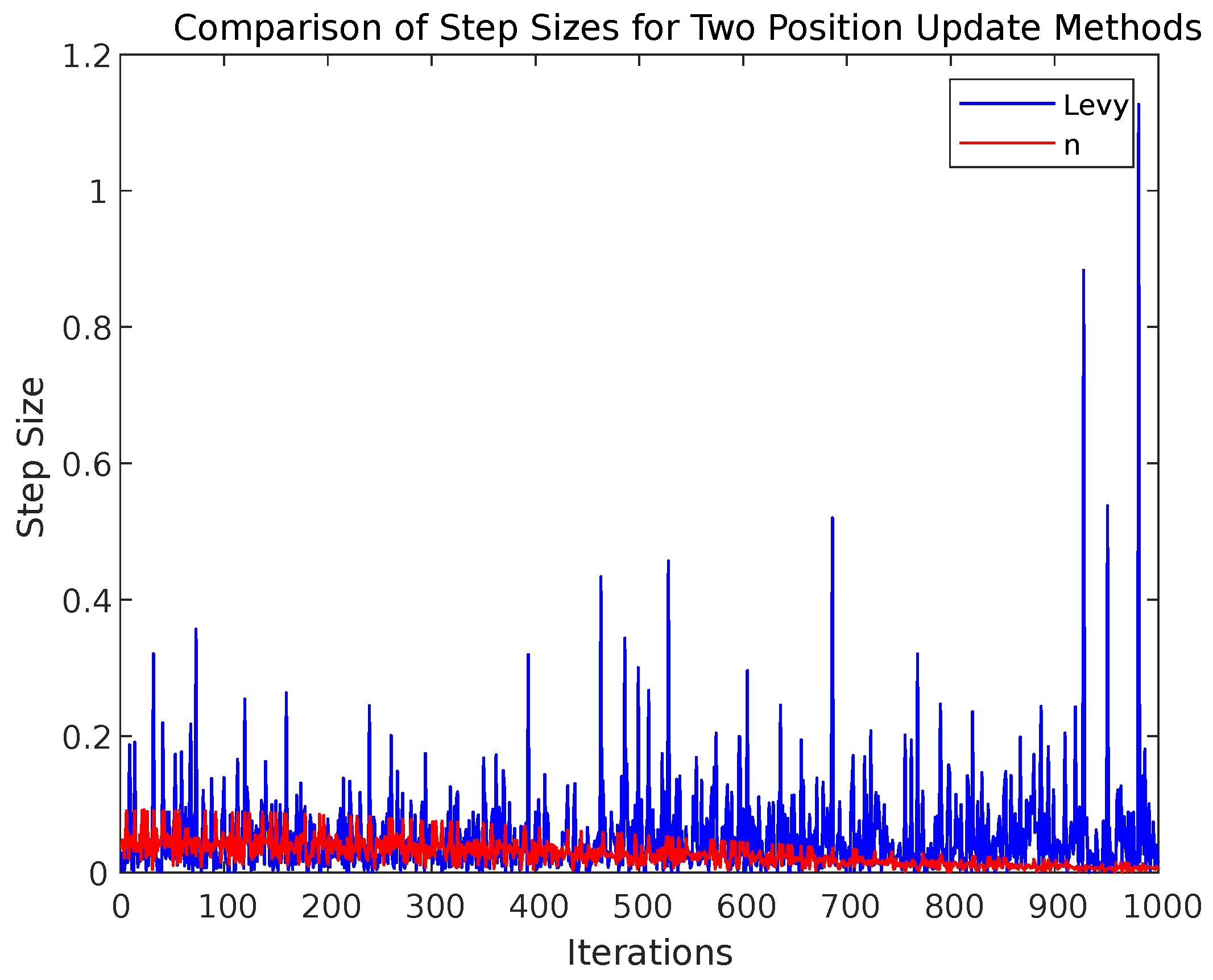 Comparison of Step Sizes for Two Position Update Methods

Levy
n

Step Size

1.2
1
0.8
0.6
0.4
0.2
0

0 100 200 300 400 500 600 700 800 900 1000

Iterations